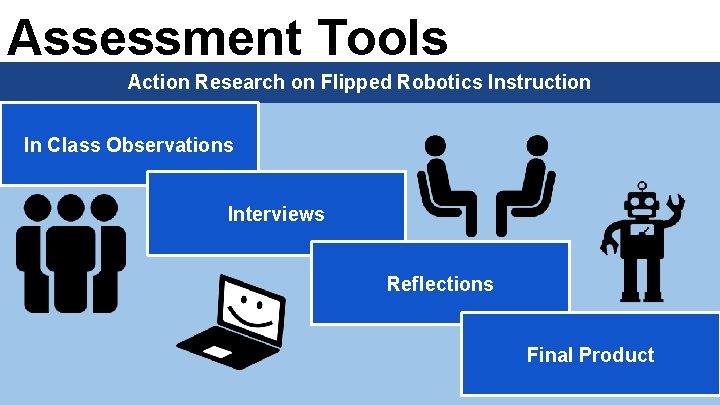 Assessment Tools

Action Research on Flipped Robotics Instruction

In Class Observations

Interviews

Reflections

Final Product